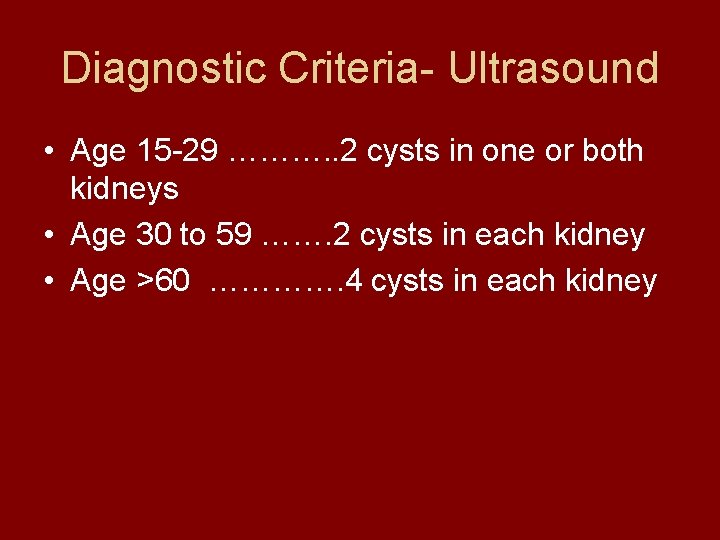 Diagnostic Criteria- Ultrasound

• Age 15-29 ………..2 cysts in one or both kidneys
• Age 30 to 59 …….2 cysts in each kidney
• Age >60 ………….4 cysts in each kidney